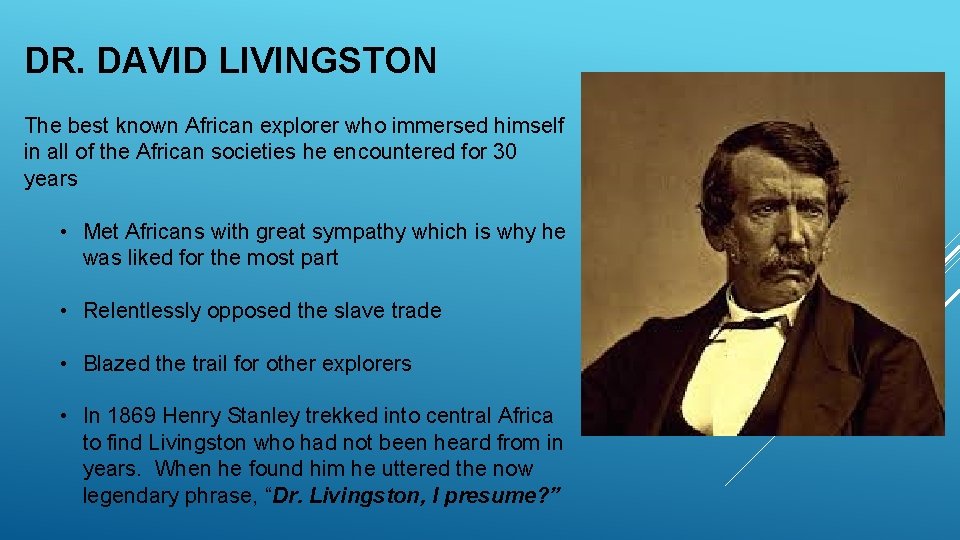 DR. DAVID LIVINGSTON

The best known African explorer who immersed himself in all of the African societies he encountered for 30 years

• Met Africans with great sympathy which is why he was liked for the most part

• Relentlessly opposed the slave trade

• Blazed the trail for other explorers

• In 1869 Henry Stanley trekked into central Africa to find Livingston who had not been heard from in years. When he found him he uttered the now legendary phrase, "Dr. Livingston, I presume?"